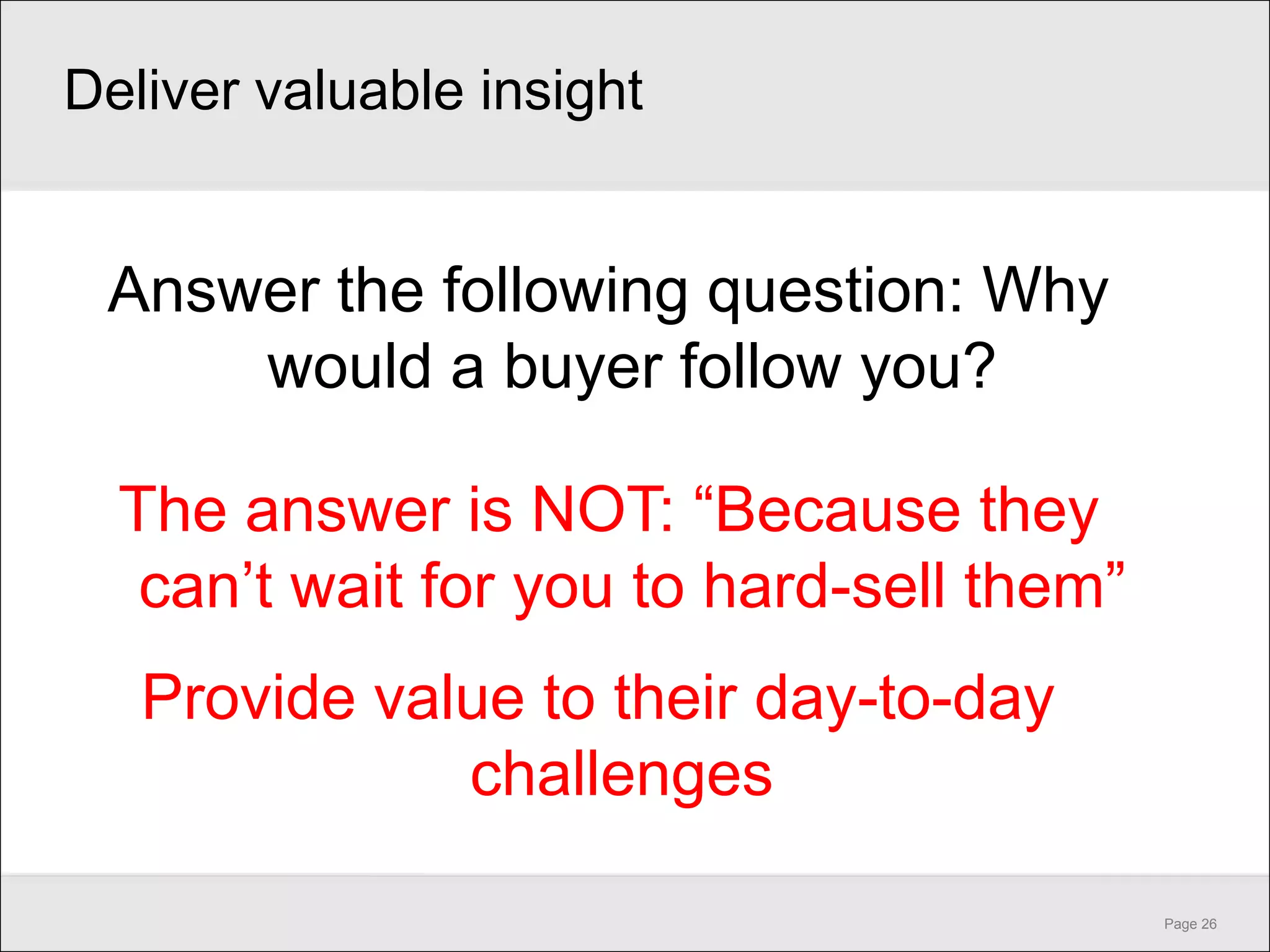 Deliver valuable insight

Answer the following question: Why would a buyer follow you?

The answer is NOT: “Because they can’t wait for you to hard-sell them”

Provide value to their day-to-day challenges

Page 26